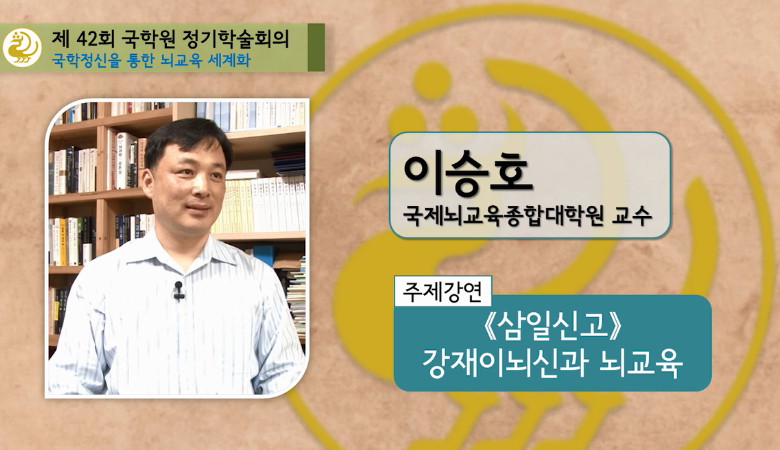 제 42회 국학원 정기학술회의
국학정신을 통한 뇌교육 세계화

이승호
국제뇌교육종합대학원 교수

주제강연
《삼일신고》
강재이뇌신과 뇌교육